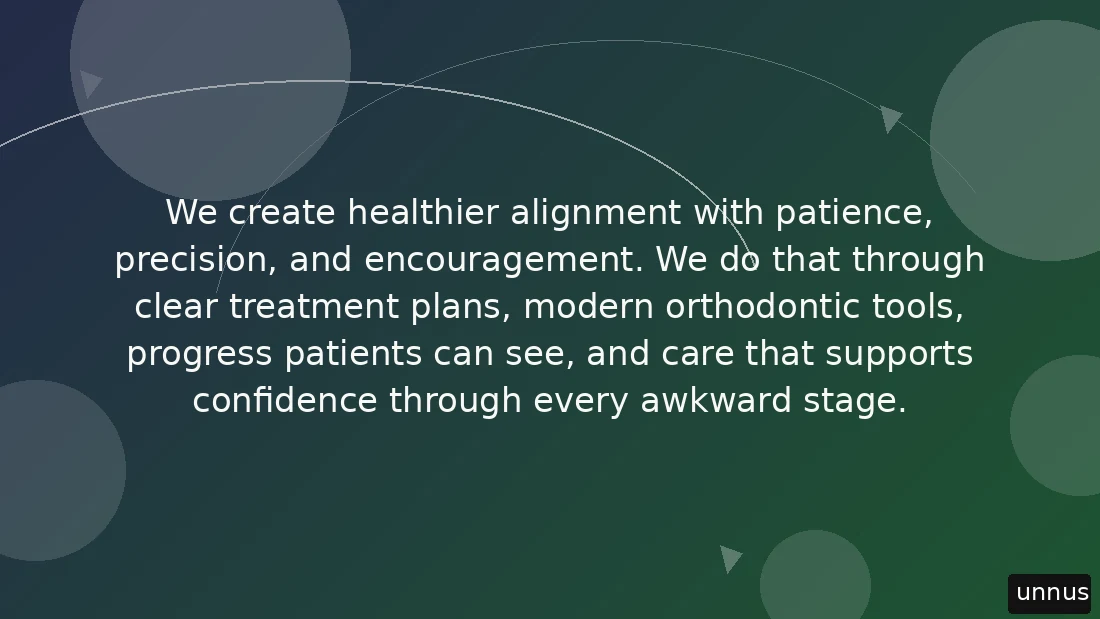 We create healthier alignment with patience, precision, and encouragement. We do that through clear treatment plans, modern orthodontic tools, progress patients can see, and care that supports confidence through every awkward stage.

unnus